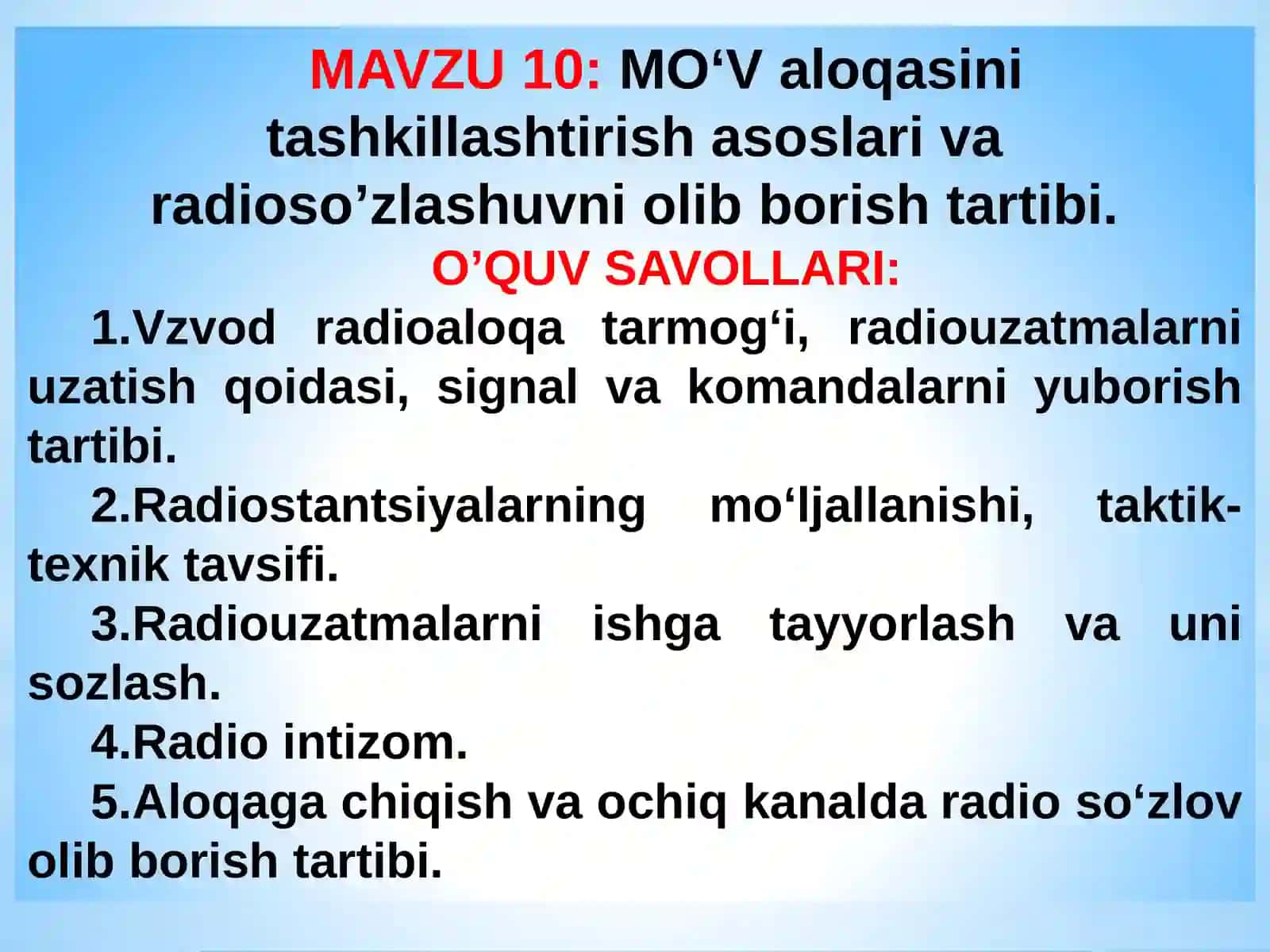 MAVZU 10: MO‘V aloqasini tashkillashtirish asoslari va radioso’zlashuvni olib borish tartibi.

O’QUV SAVOLLARI:

1.Vzvod radioaloqa tarmog‘i, radiouzatmalarni uzatish qoidasi, signal va komandalarni yuborish tartibi.

2.Radiostantsiyalarning mo‘ljallanishi, taktik-texnik tavsifi.

3.Radiouzatmalarni ishga tayyorlash va uni sozlash.

4.Radio intizom.

5.Aloqaga chiqish va ochiq kanalda radio so‘zlov olib borish tartibi.